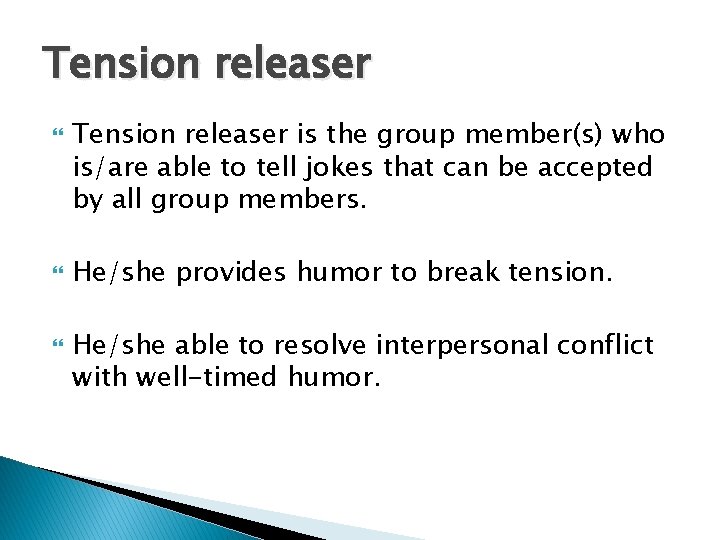 Tension releaser

Tension releaser is the group member(s) who is/are able to tell jokes that can be accepted by all group members.

He/she provides humor to break tension.

He/she able to resolve interpersonal conflict with well-timed humor.